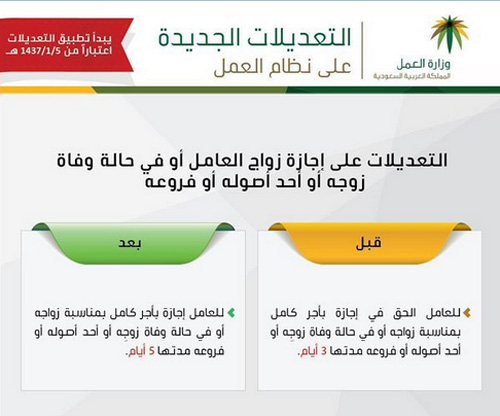 وزارة العمل
المملكة العربية السعودية

التعديلات الجديدة
على نظام العمل

يبدأ تطبيق التعديلات اعتباراً من 1437/1/5 هـ

التعديلات على إجازة زواج العامل أو في حالة وفاة زوجه أو أحد أصوله أو فروعه

قبل

للعامل الحق في إجازة بأجر كامل بمناسبة زواجه أو في حالة وفاة زوجه أو أحد أصوله أو فروعه مدتها 3 أيام.

بعد

للعامل إجازة بأجر كامل بمناسبة زواجه أو في حالة وفاة زوجه أو أحد أصوله أو فروعه مدتها 5 أيام.